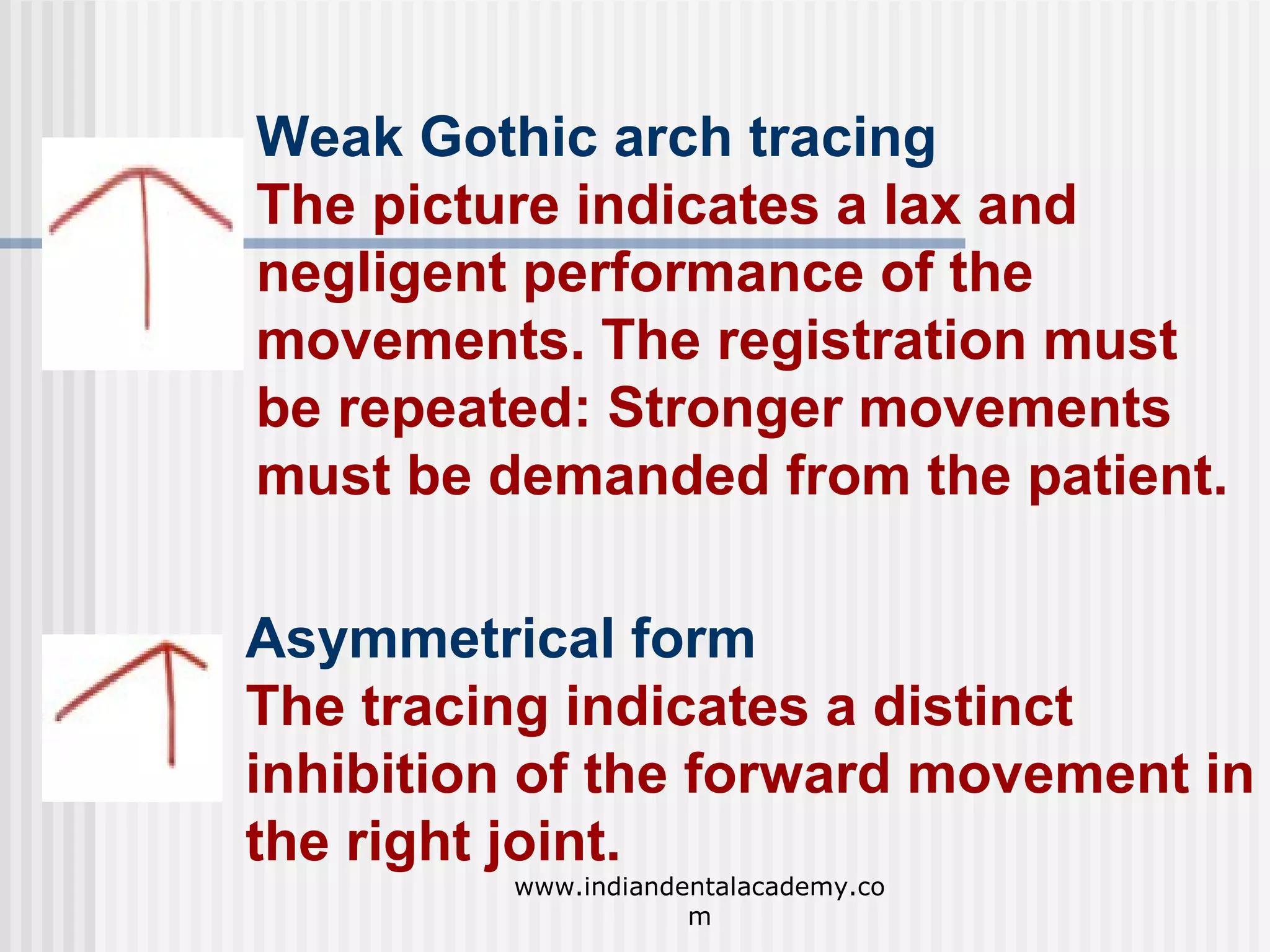 Weak Gothic arch tracing
The picture indicates a lax and negligent performance of the movements. The registration must be repeated: Stronger movements must be demanded from the patient.

Asymmetrical form
The tracing indicates a distinct inhibition of the forward movement in the right joint.

www.indiandentalacademy.com